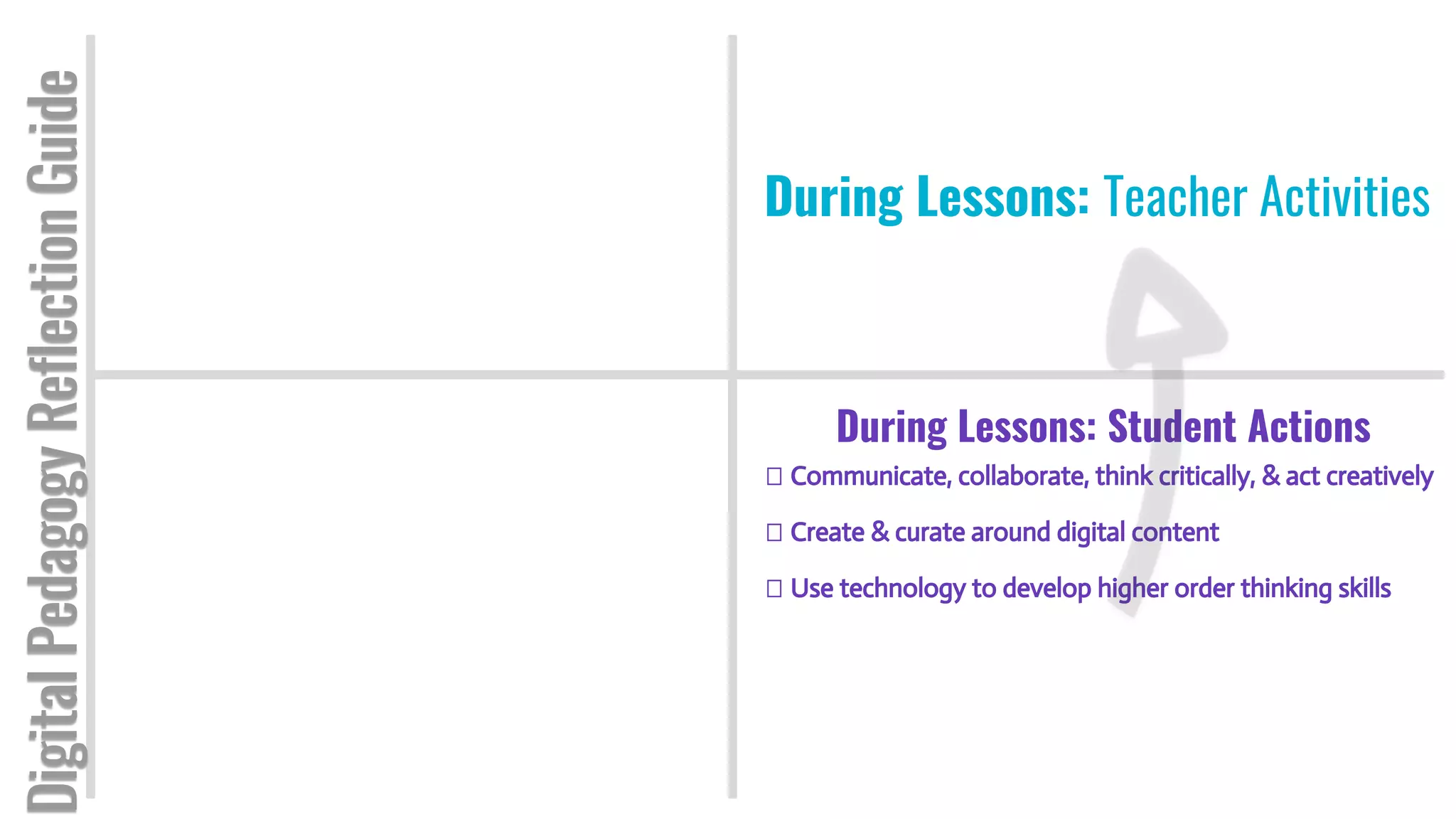 Digital Pedagogy Reflection Guide

During Lessons: Teacher Activities

During Lessons: Student Actions

☐ Communicate, collaborate, think critically, & act creatively

☐ Create & curate around digital content

☐ Use technology to develop higher order thinking skills